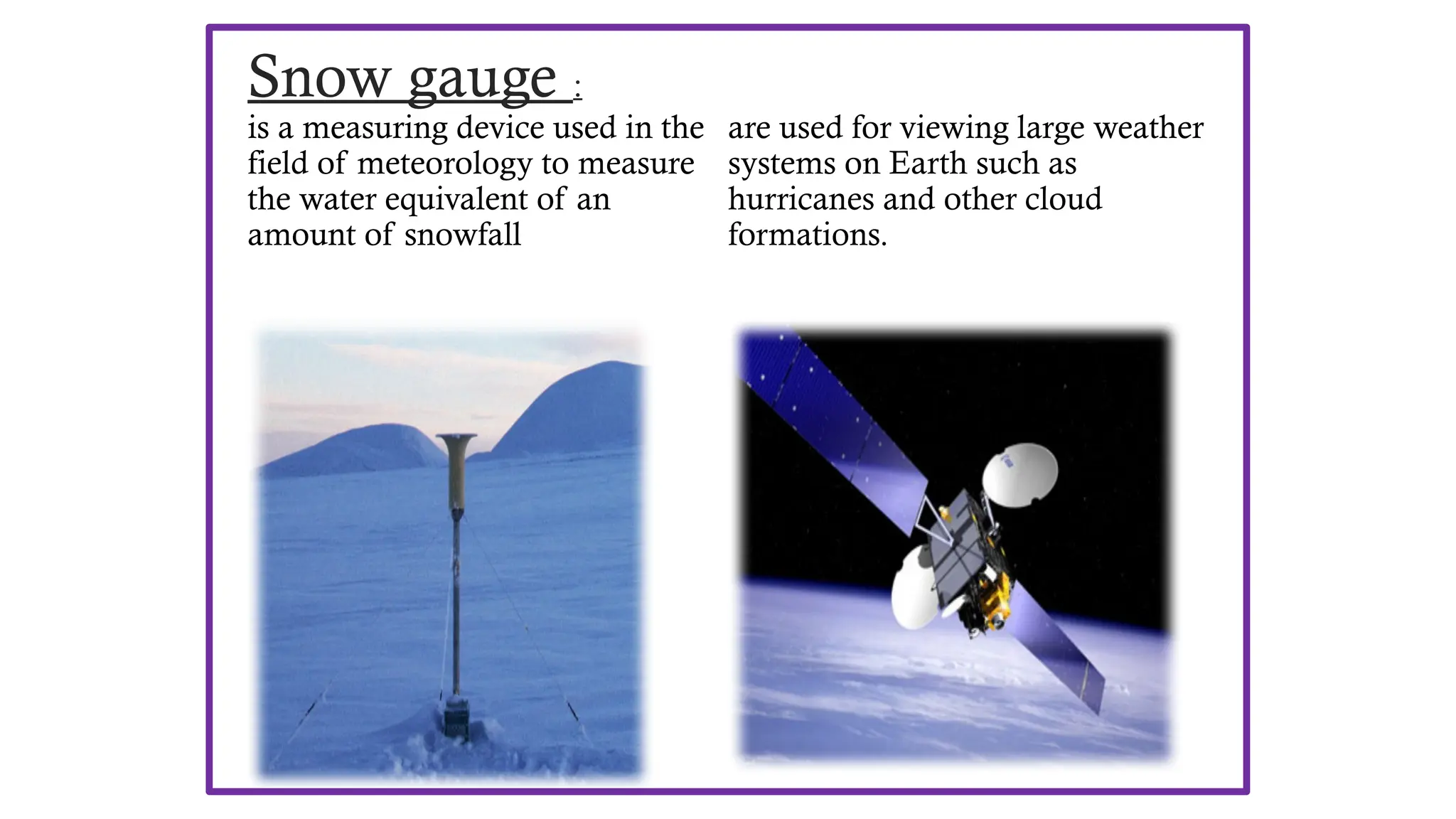 Snow gauge :

is a measuring device used in the field of meteorology to measure the water equivalent of an amount of snowfall

are used for viewing large weather systems on Earth such as hurricanes and other cloud formations.